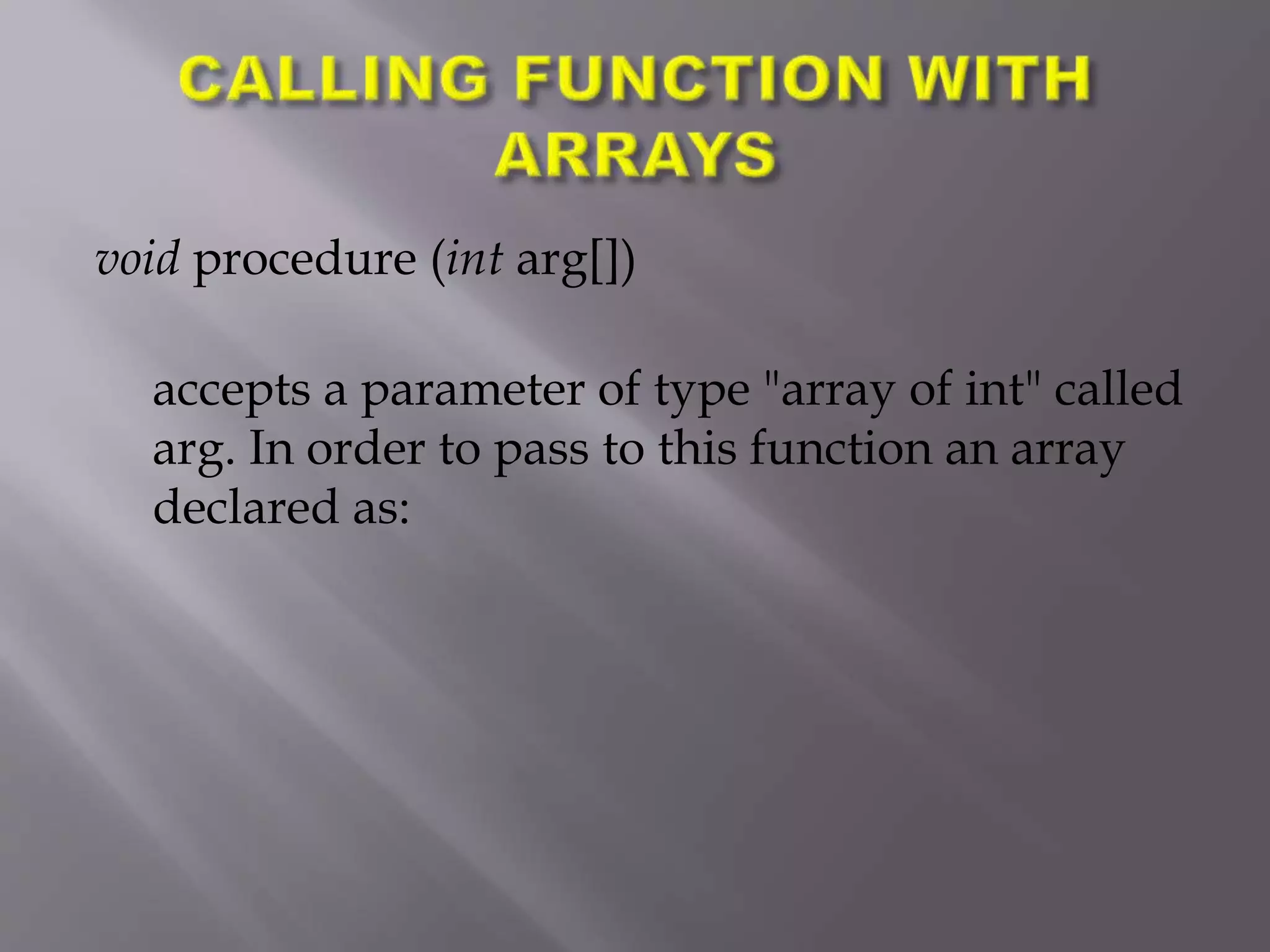 CALLING FUNCTION WITH ARRAYS

void procedure (int arg[])

accepts a parameter of type "array of int" called arg. In order to pass to this function an array declared as: